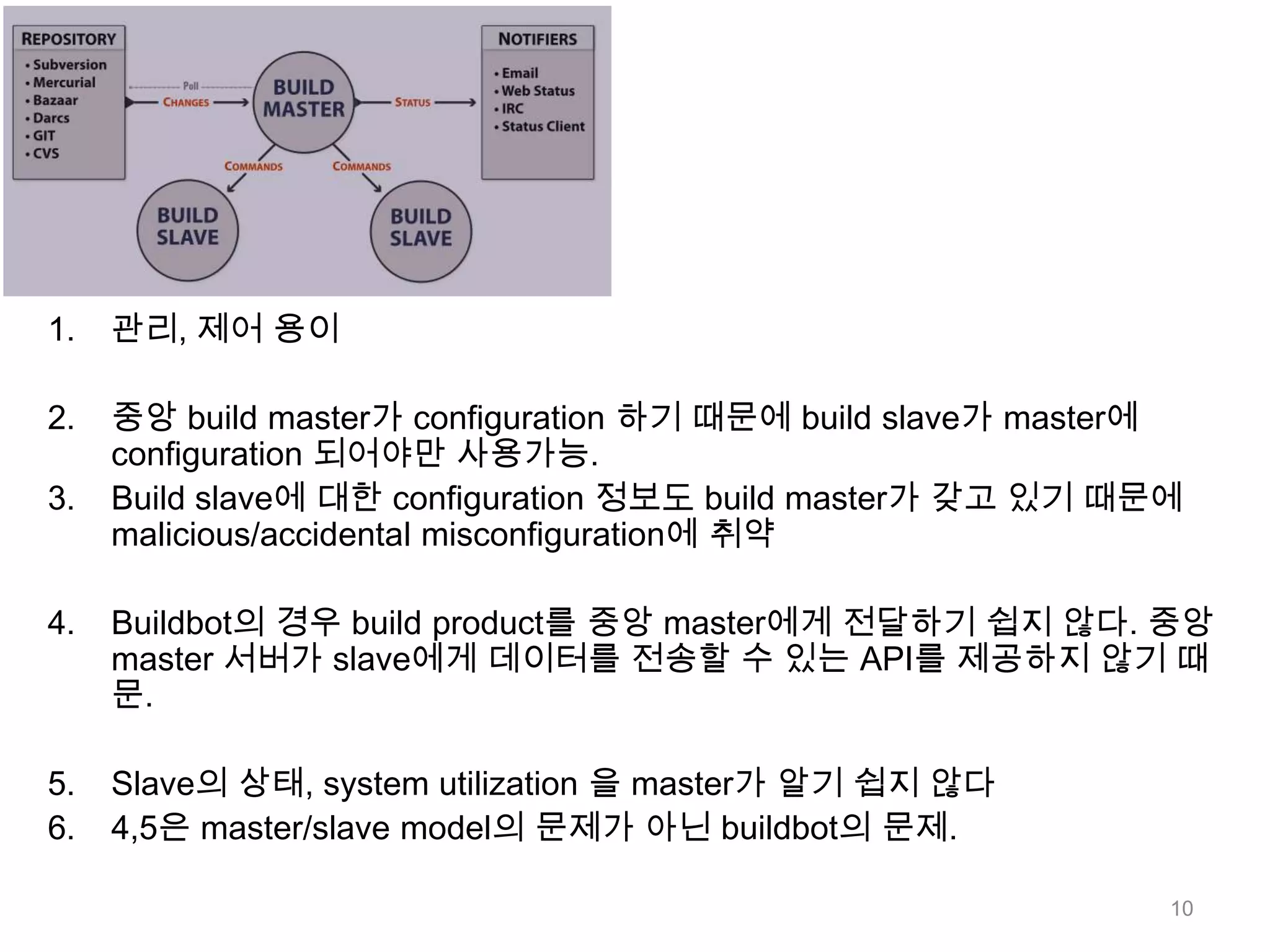 REPOSITORY
• Subversion
• Mercurial
• Bazaar
• Darcs
• GIT
• CVS

Poll
CHANGES

BUILD MASTER

STATUS

NOTIFIERS
• Email
• Web Status
• IRC
• Status Client

COMMANDS
COMMANDS

BUILD SLAVE
BUILD SLAVE

1. 관리, 제어 용이

2. 중앙 build master가 configuration 하기 때문에 build slave가 master에 configuration 되어야만 사용가능.
3. Build slave에 대한 configuration 정보도 build master가 갖고 있기 때문에 malicious/accidental misconfiguration에 취약

4. Buildbot의 경우 build product를 중앙 master에게 전달하기 쉽지 않다. 중앙 master 서버가 slave에게 데이터를 전송할 수 있는 API를 제공하지 않기 때문.

5. Slave의 상태, system utilization 을 master가 알기 쉽지 않다
6. 4,5은 master/slave model의 문제가 아닌 buildbot의 문제.

10